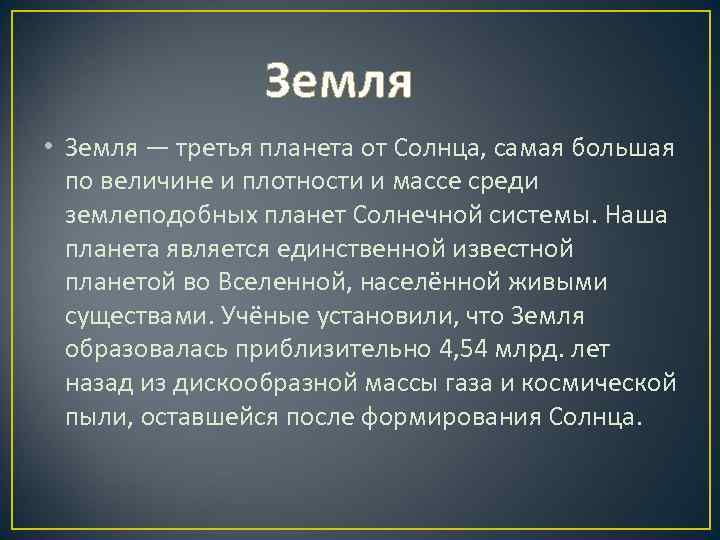 Земля

• Земля — третья планета от Солнца, самая большая по величине и плотности и массе среди землеподобных планет Солнечной системы. Наша планета является единственной известной планетой во Вселенной, населённой живыми существами. Учёные установили, что Земля образовалась приблизительно 4,54 млрд. лет назад из дискообразной массы газа и космической пыли, оставшейся после формирования Солнца.